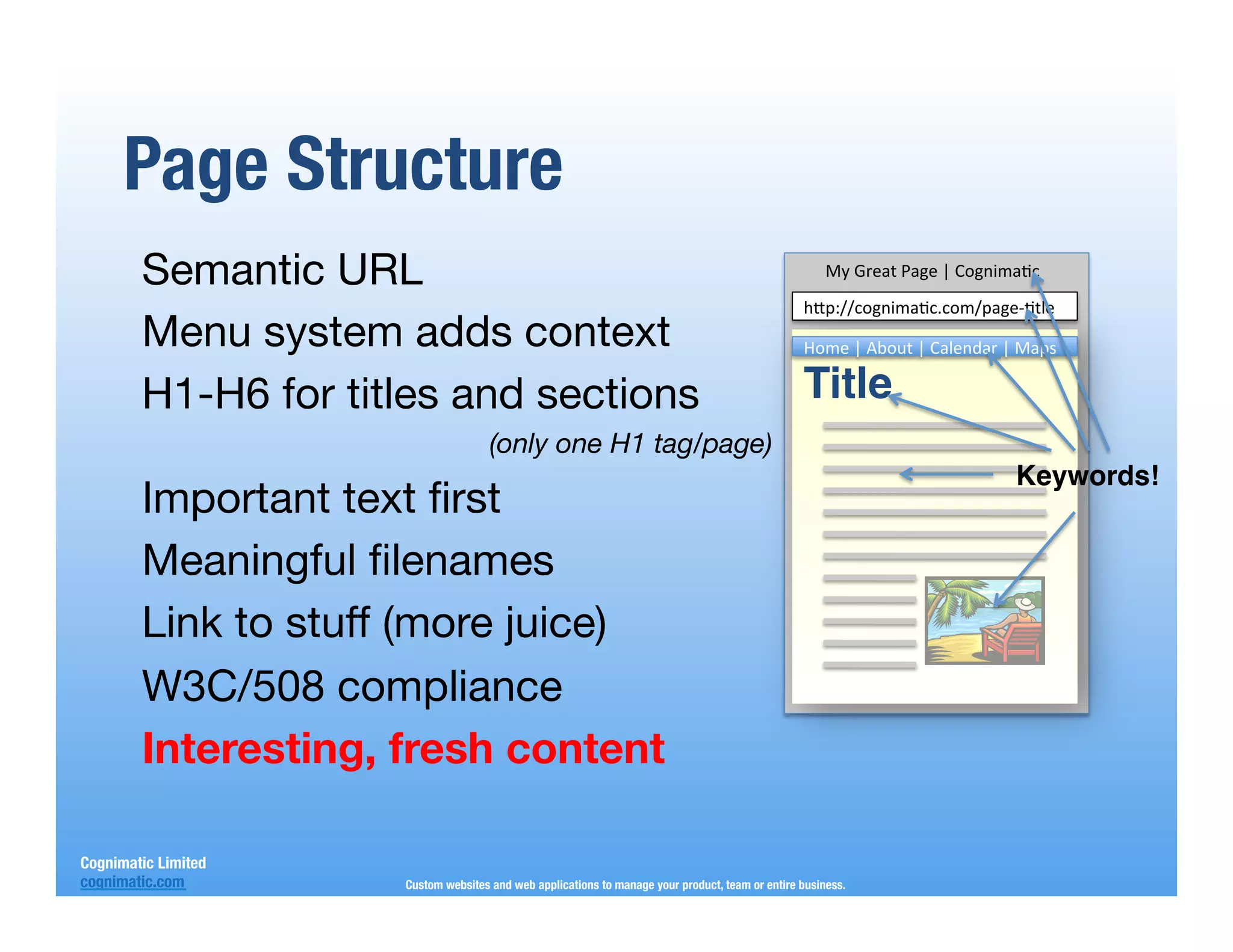 Page Structure

Semantic URL

Menu system adds context

H1-H6 for titles and sections

(only one H1 tag/page)

Important text first

Meaningful filenames

Link to stuff (more juice)

W3C/508 compliance

Interesting, fresh content

My Great Page | Cognimatic

http://cognimatic.com/page-title

Home | About | Calendar | Maps

Title

Keywords!

Cognimatic Limited
cognimatic.com

Custom websites and web applications to manage your product, team or entire business.